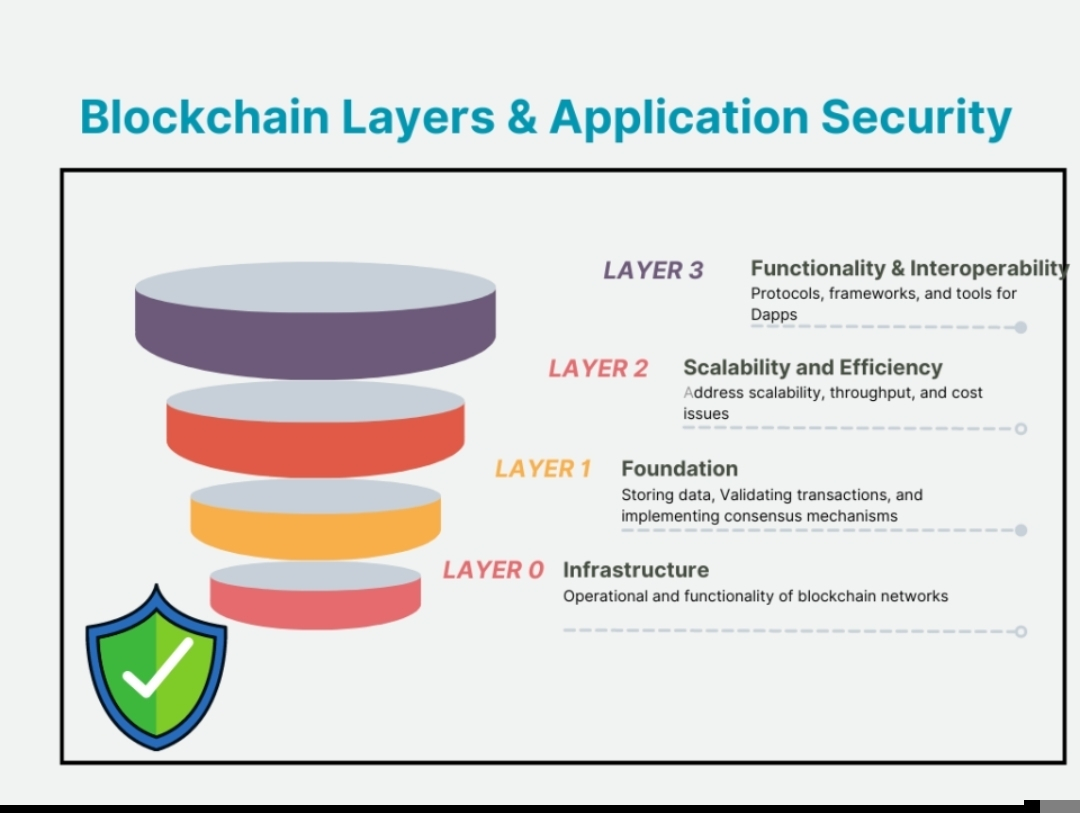 Blockchain Layers & Application Security

LAYER 3 Functionality & Interoperability
Protocols, frameworks, and tools for Dapps

LAYER 2 Scalability and Efficiency
Address scalability, throughput, and cost issues

LAYER 1 Foundation
Storing data, Validating transactions, and implementing consensus mechanisms

LAYER 0 Infrastructure
Operational and functionality of blockchain networks